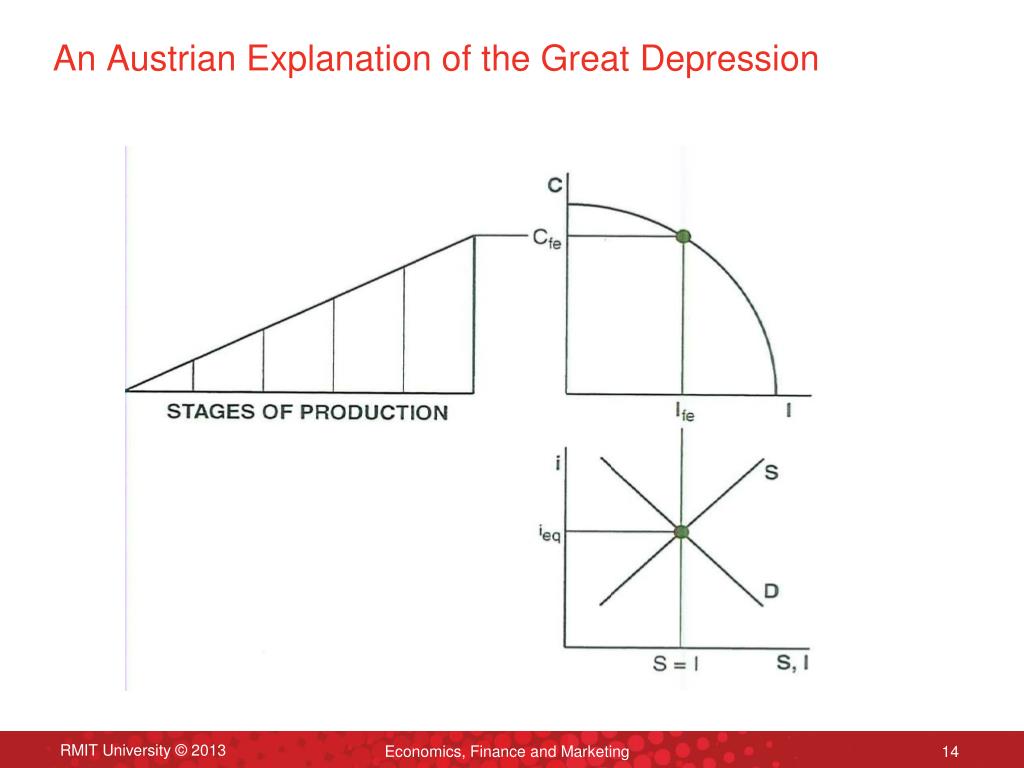 An Austrian Explanation of the Great Depression

C

$C_{fe}$

STAGES OF PRODUCTION

$I_{fe}$

I

i

S

$i_{eq}$

D

S = I

S, I

RMIT University © 2013

Economics, Finance and Marketing

14